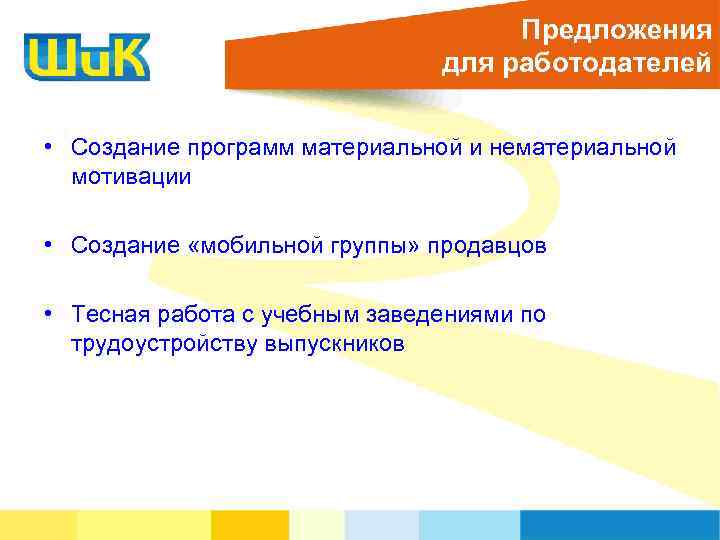 ШиК

Предложения для работодателей

• Создание программ материальной и нематериальной мотивации

• Создание «мобильной группы» продавцов

• Тесная работа с учебным заведениями по трудоустройству выпускников